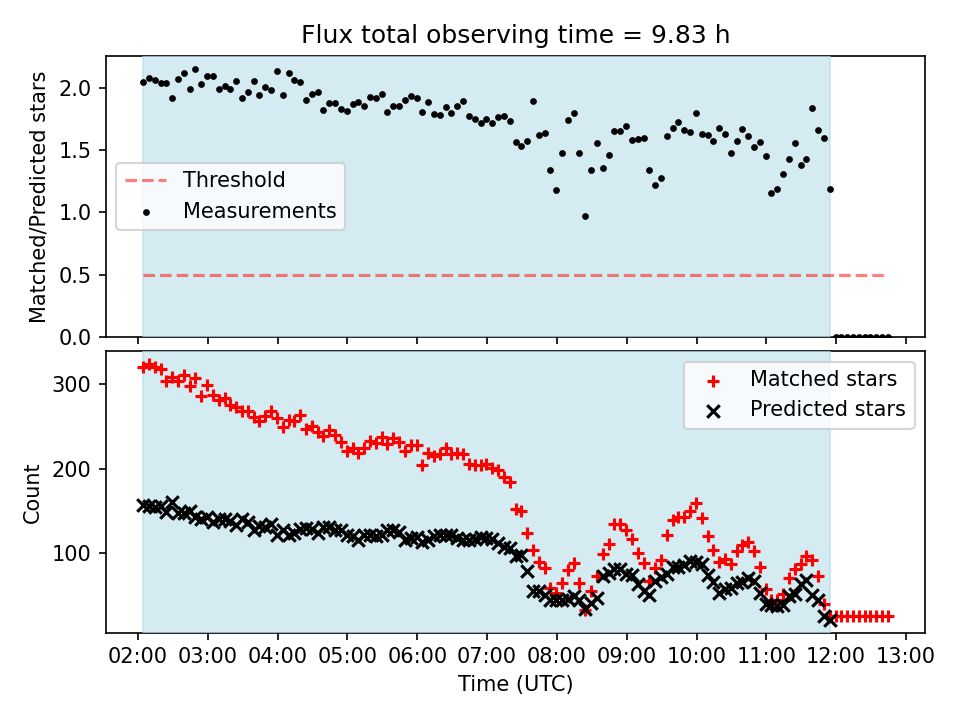 Flux total observing time = 9.83 h

Matched/Predicted stars

2.0
1.5
1.0
0.5
0.0

Threshold
Measurements

Count

300
200
100

Matched stars
Predicted stars

02:00 03:00 04:00 05:00 06:00 07:00 08:00 09:00 10:00 11:00 12:00 13:00

Time (UTC)